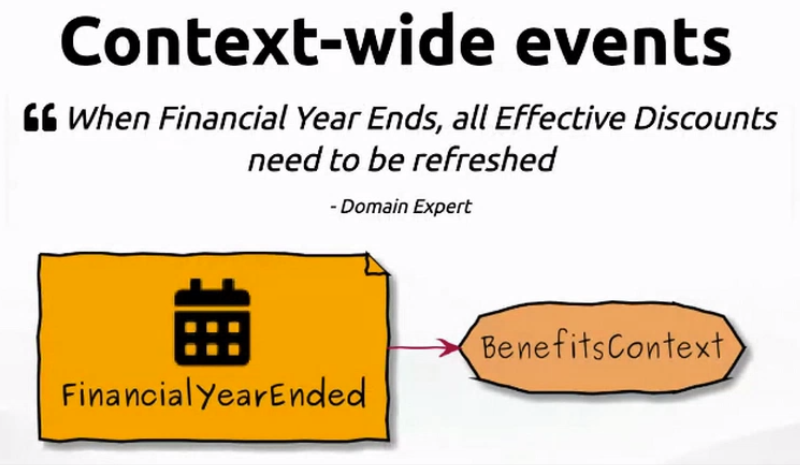 Context-wide events

❝ When Financial Year Ends, all Effective Discounts need to be refreshed

- Domain Expert

FinancialYearEnded

BenefitsContext